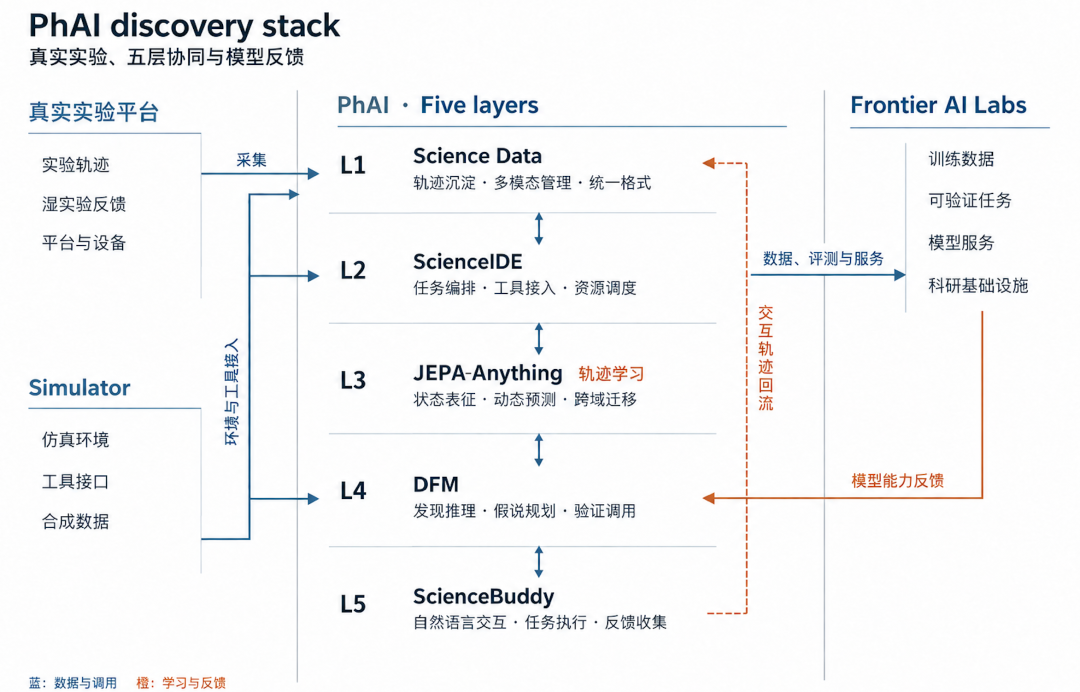 PhAI discovery stack
真实实验、五层协同与模型反馈

真实实验平台

实验轨迹

湿实验反馈

平台与设备

Simulator

仿真环境

工具接口

合成数据

采集

环境与工具接入

PhAI · Five layers

L1 Science Data
轨迹沉淀 · 多模态管理 · 统一格式

L2 ScienceIDE
任务编排 · 工具接入 · 资源调度

L3 JEPA-Anything 轨迹学习
状态表征 · 动态预测 · 跨域迁移

L4 DFM
发现推理 · 假说规划 · 验证调用

L5 ScienceBuddy
自然语言交互 · 任务执行 · 反馈收集

交互轨迹回流

数据、评测与服务

模型能力反馈

Frontier AI Labs

训练数据

可验证任务

模型服务

科研基础设施

蓝：数据与调用 橙：学习与反馈